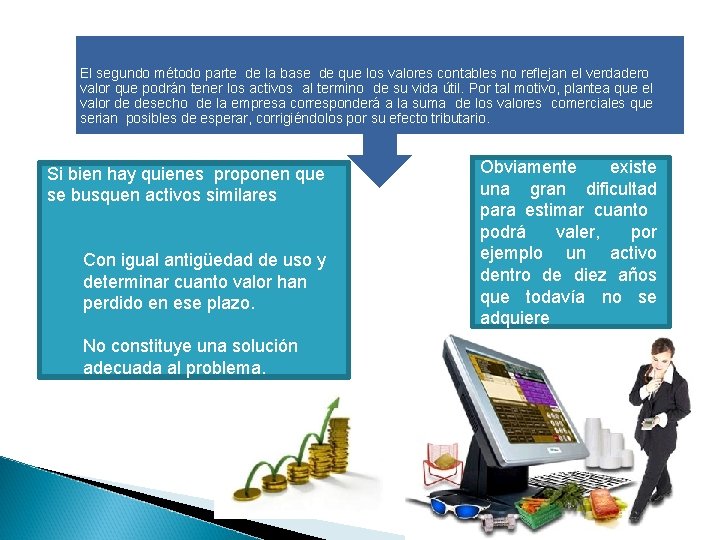 El segundo método parte de la base de que los valores contables no reflejan el verdadero valor que podrán tener los activos al termino de su vida útil. Por tal motivo, plantea que el valor de desecho de la empresa corresponderá a la suma de los valores comerciales que serian posibles de esperar, corrigiéndolos por su efecto tributario.

Si bien hay quienes proponen que se busquen activos similares

Con igual antigüedad de uso y determinar cuanto valor han perdido en ese plazo.

No constituye una solución adecuada al problema.

Obviamente existe una gran dificultad para estimar cuanto podrá valer, por ejemplo un activo dentro de diez años que todavía no se adquiere